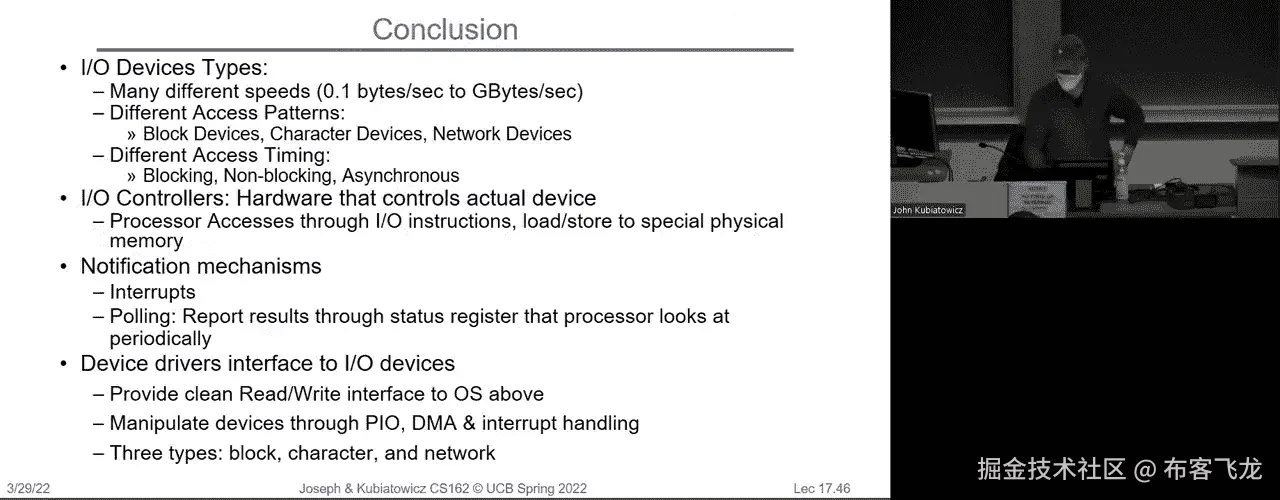 Conclusion

• I/O Devices Types:
 – Many different speeds (0.1 bytes/sec to GBytes/sec)
 – Different Access Patterns:
  » Block Devices, Character Devices, Network Devices
 – Different Access Timing:
  » Blocking, Non-blocking, Asynchronous
• I/O Controllers: Hardware that controls actual device
 – Processor Accesses through I/O instructions, load/store to special physical memory
• Notification mechanisms
 – Interrupts
 – Polling: Report results through status register that processor looks at periodically
• Device drivers interface to I/O devices
 – Provide clean Read/Write interface to OS above
 – Manipulate devices through PIO, DMA & interrupt handling
 – Three types: block, character, and network

3/29/22 Joseph & Kubiatowicz CS162 © UCB Spring 2022 Lec 17.46

John Kubiatowicz

掘金技术社区 @ 布客飞龙